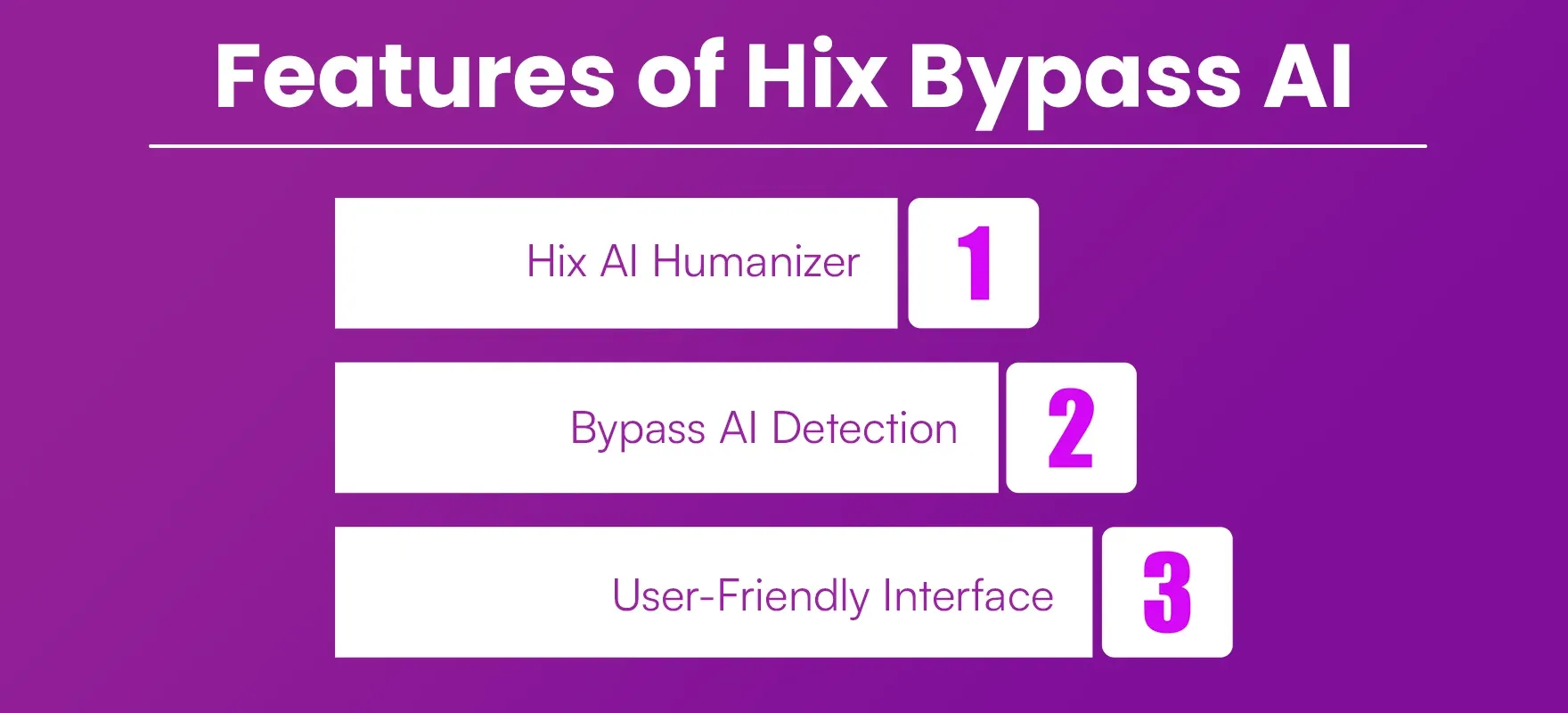 Features of Hix Bypass AI

Hix AI Humanizer 1

Bypass AI Detection 2

User-Friendly Interface 3